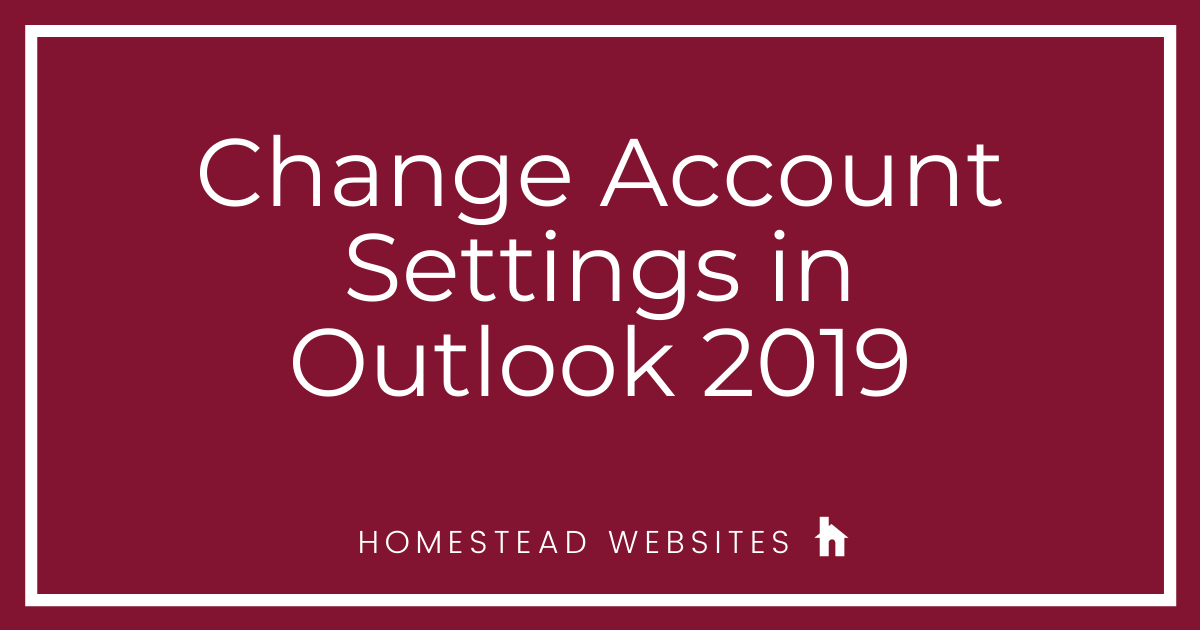 Change Account Settings in Outlook 2019

HOMESTEAD WEBSITES